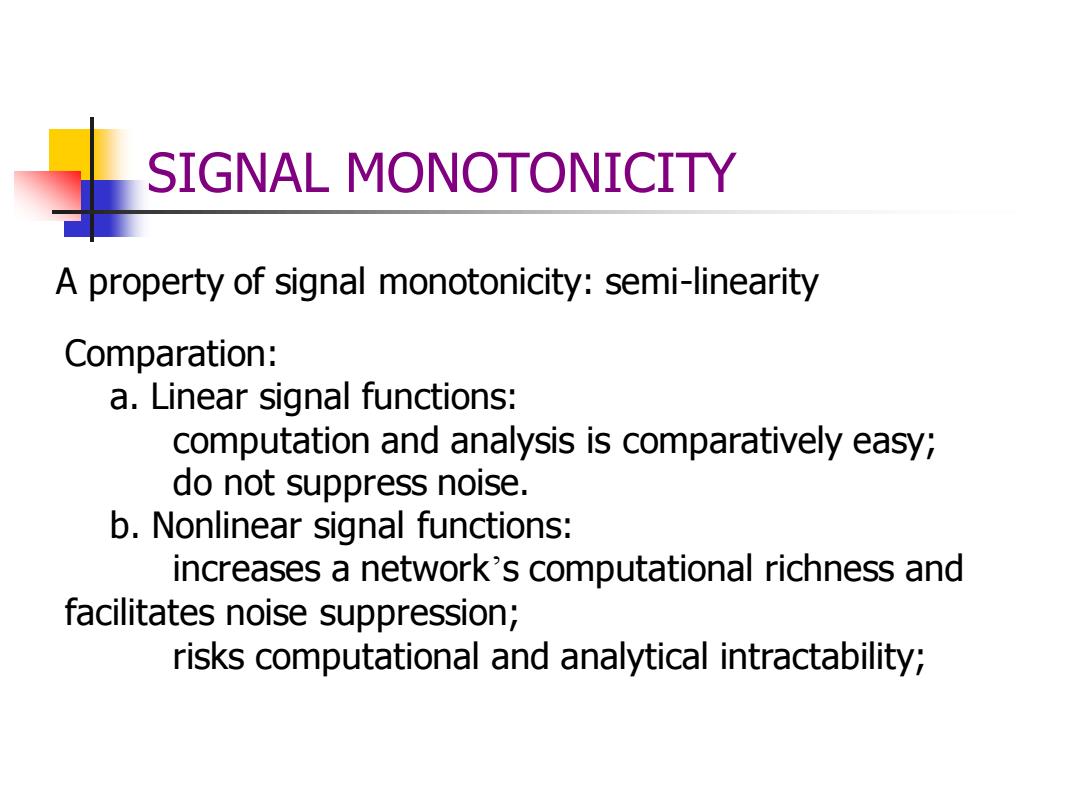 SIGNAL MONOTONICITY

A property of signal monotonicity: semi-linearity

Comparation:
a. Linear signal functions:
computation and analysis is comparatively easy;
do not suppress noise.
b. Nonlinear signal functions:
increases a network’s computational richness and facilitates noise suppression;
risks computational and analytical intractability;